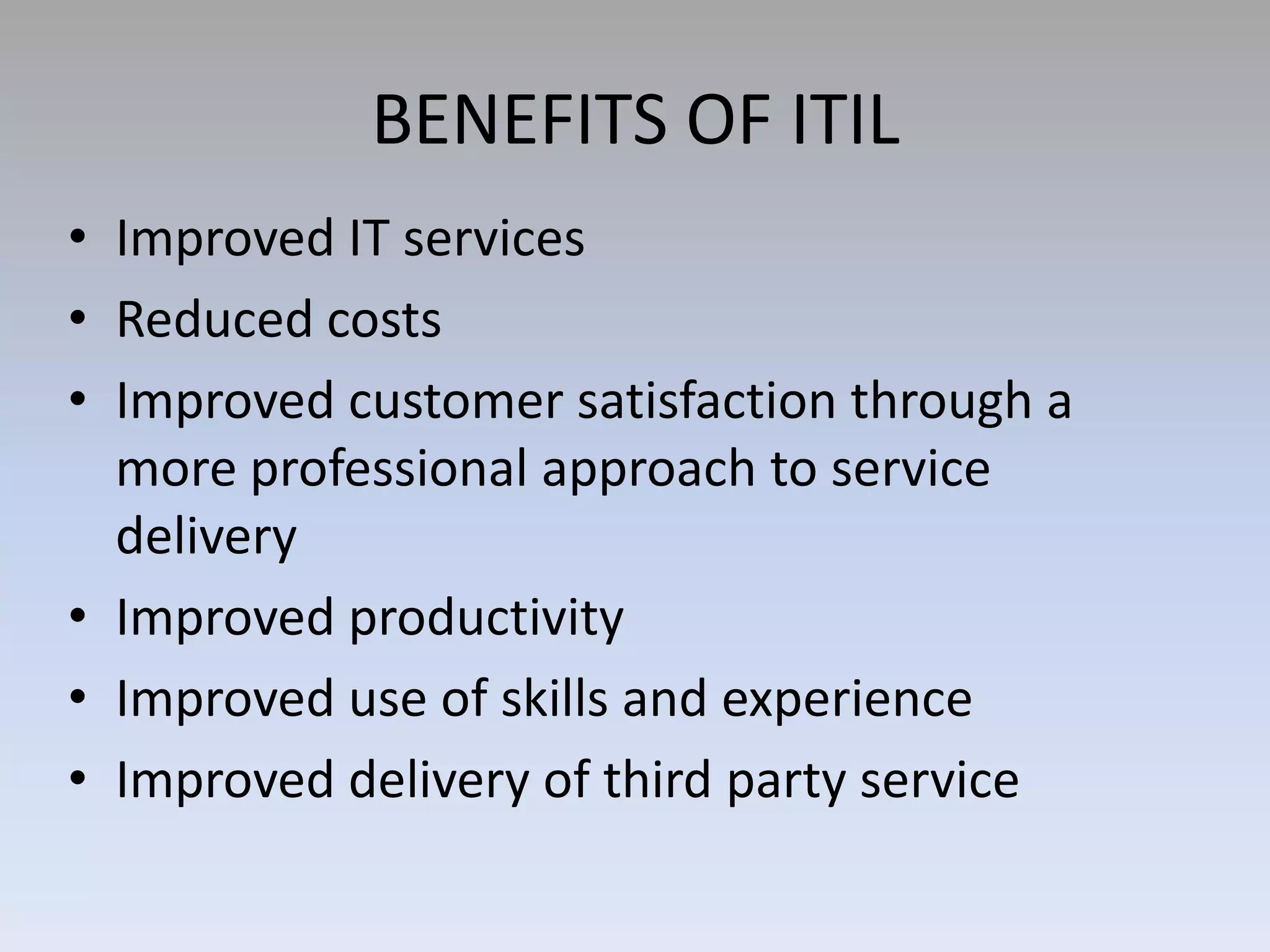 BENEFITS OF ITIL

• Improved IT services
• Reduced costs
• Improved customer satisfaction through a more professional approach to service delivery
• Improved productivity
• Improved use of skills and experience
• Improved delivery of third party service